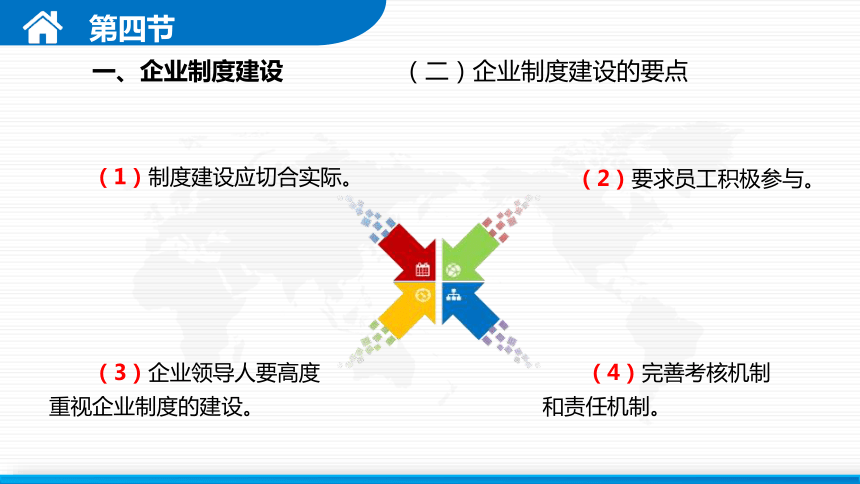 第四节

一、企业制度建设

（二）企业制度建设的要点

（1）制度建设应切合实际。

（2）要求员工积极参与。

（3）企业领导人要高度重视企业制度的建设。

（4）完善考核机制和责任机制。